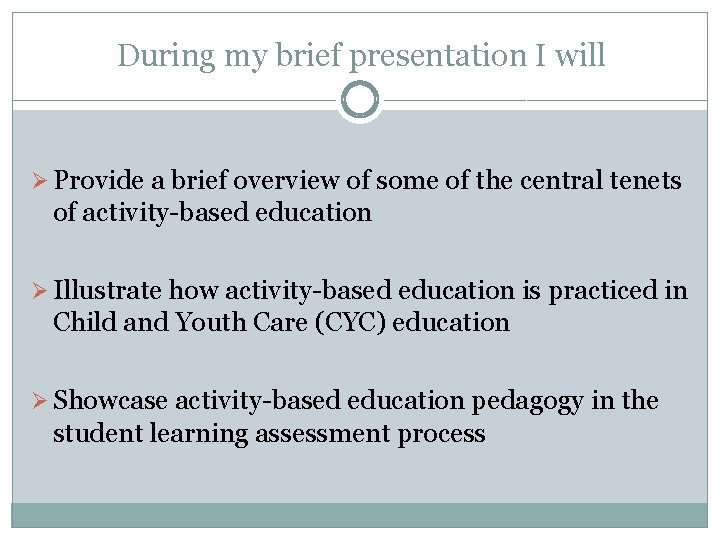 During my brief presentation I will

➢ Provide a brief overview of some of the central tenets of activity-based education

➢ Illustrate how activity-based education is practiced in Child and Youth Care (CYC) education

➢ Showcase activity-based education pedagogy in the student learning assessment process